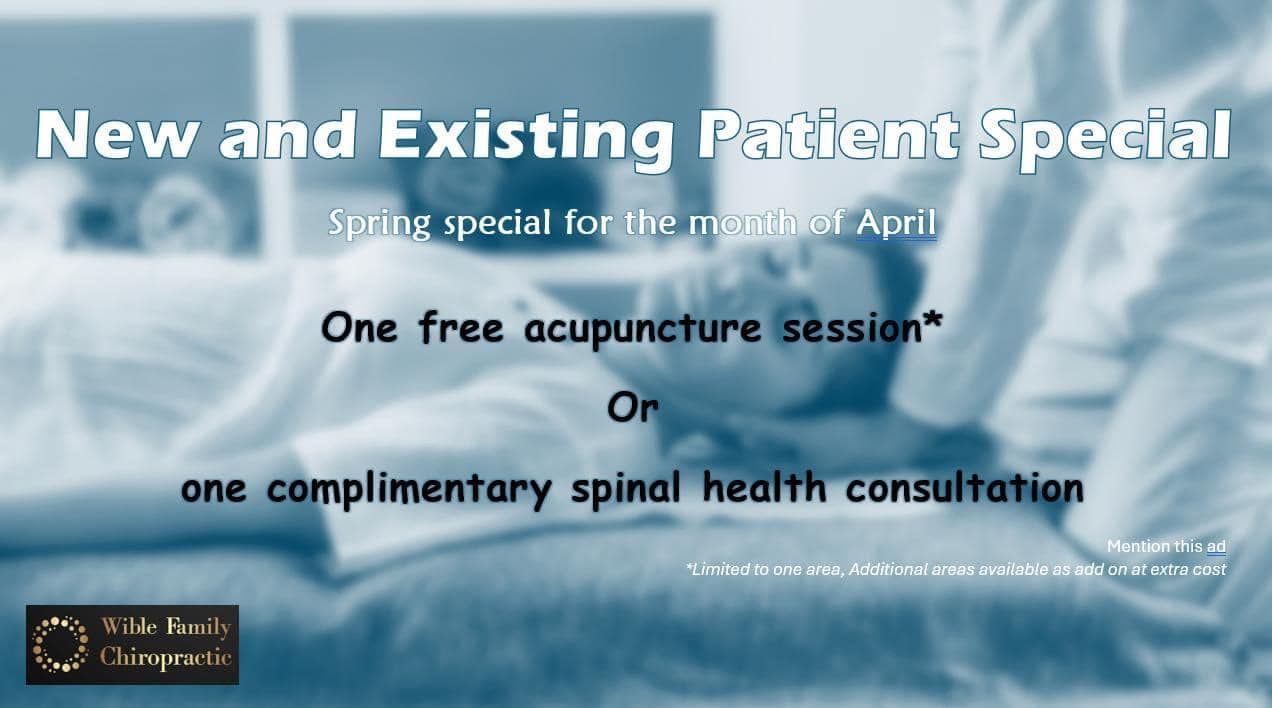 New and Existing Patient Special

Spring special for the month of April

One free acupuncture session*

Or

one complimentary spinal health consultation

Mention this ad
*Limited to one area, Additional areas available as add on at extra cost

Wible Family Chiropractic